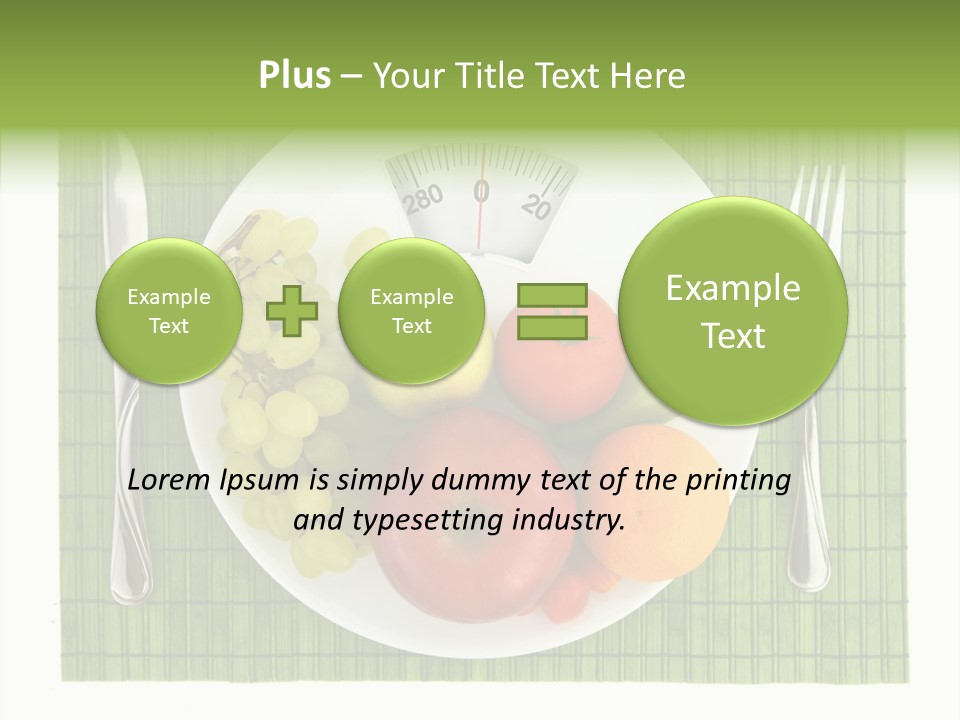 Plus – Your Title Text Here

280 0 20

Example Text

Example Text

Example Text

Lorem Ipsum is simply dummy text of the printing and typesetting industry.